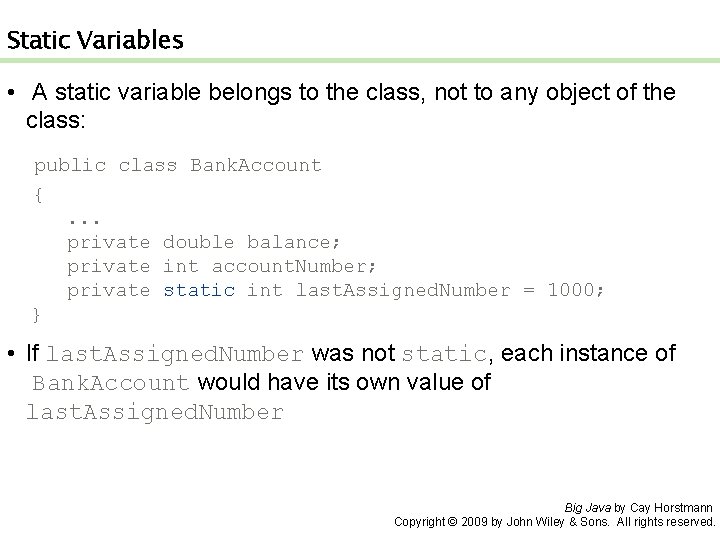 Static Variables

• A static variable belongs to the class, not to any object of the class:

public class BankAccount
{
   ...
   private double balance;
   private int accountNumber;
   private static int lastAssignedNumber = 1000;
}

• If lastAssignedNumber was not static, each instance of BankAccount would have its own value of lastAssignedNumber

Big Java by Cay Horstmann
Copyright © 2009 by John Wiley & Sons. All rights reserved.